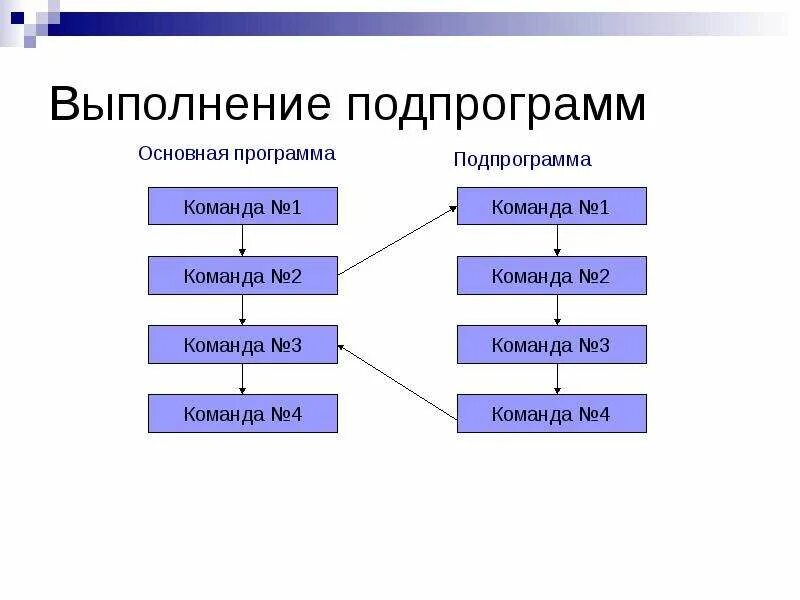 Выполнение подпрограмм

Основная программа

Команда №1

Команда №2

Команда №3

Команда №4

Подпрограмма

Команда №1

Команда №2

Команда №3

Команда №4